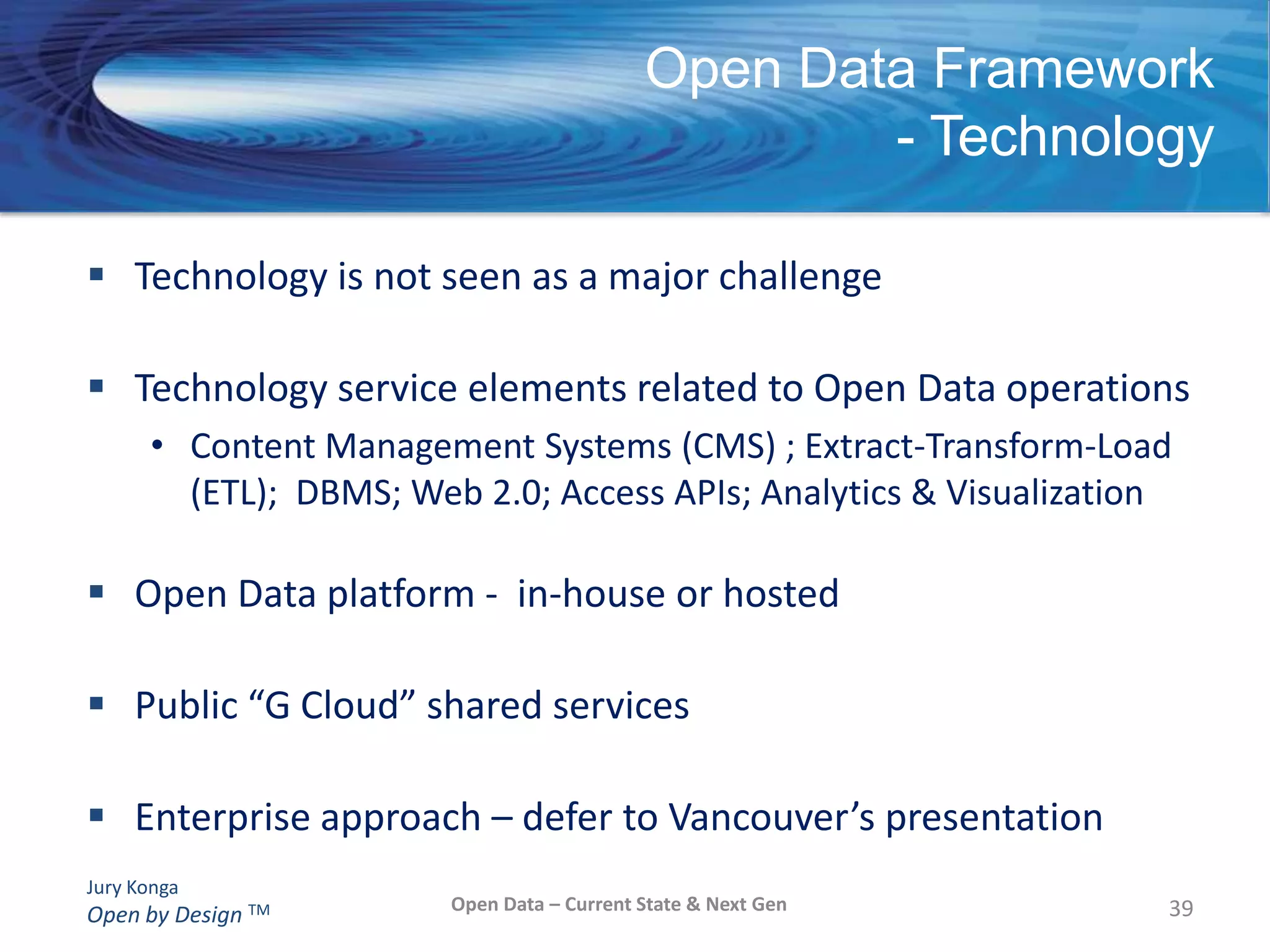 Open Data Framework
- Technology

▪ Technology is not seen as a major challenge

▪ Technology service elements related to Open Data operations
• Content Management Systems (CMS) ; Extract-Transform-Load (ETL); DBMS; Web 2.0; Access APIs; Analytics & Visualization

▪ Open Data platform - in-house or hosted

▪ Public “G Cloud” shared services

▪ Enterprise approach – defer to Vancouver’s presentation

Jury Konga
Open by Design ™

Open Data – Current State & Next Gen

39